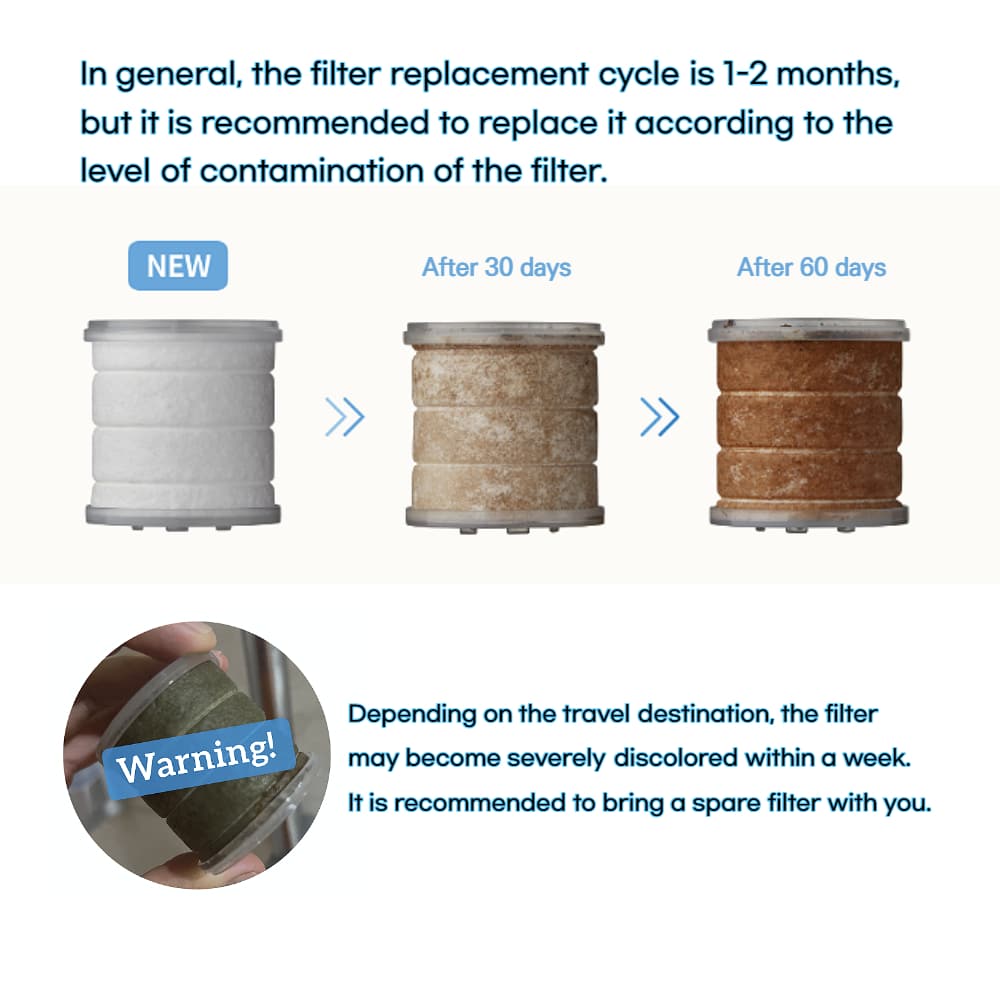 In general, the filter replacement cycle is 1-2 months, but it is recommended to replace it according to the level of contamination of the filter.

NEW

After 30 days

After 60 days

Warning!

Depending on the travel destination, the filter may become severely discolored within a week. It is recommended to bring a spare filter with you.